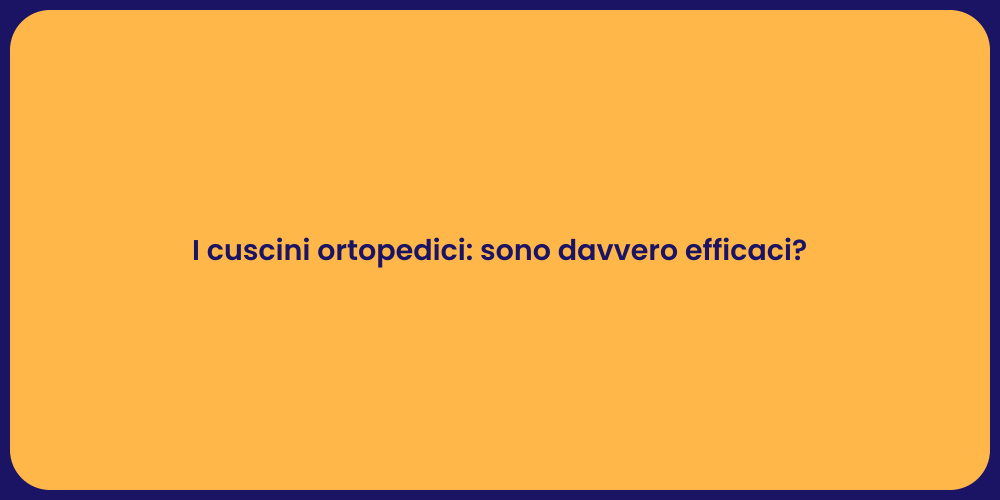 I cuscini ortopedici: sono davvero efficaci?